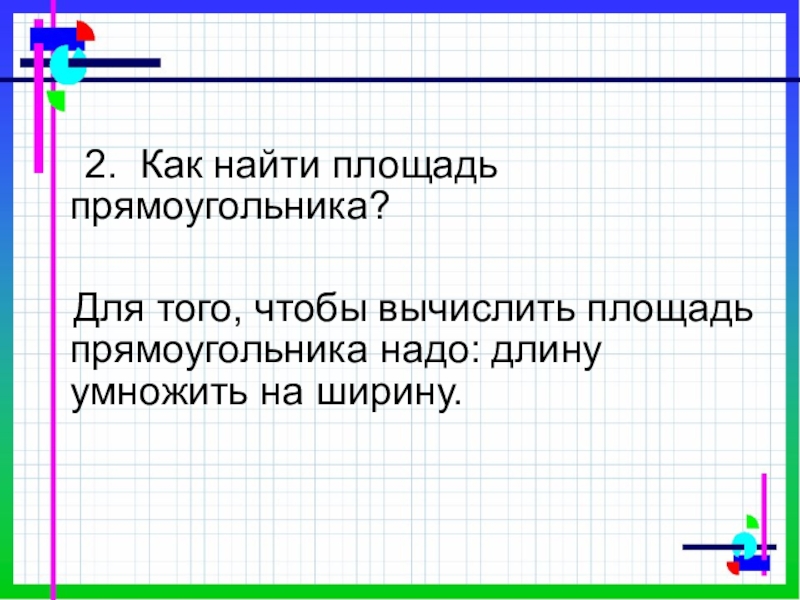 2. Как найти площадь прямоугольника?

Для того, чтобы вычислить площадь прямоугольника надо: длину умножить на ширину.